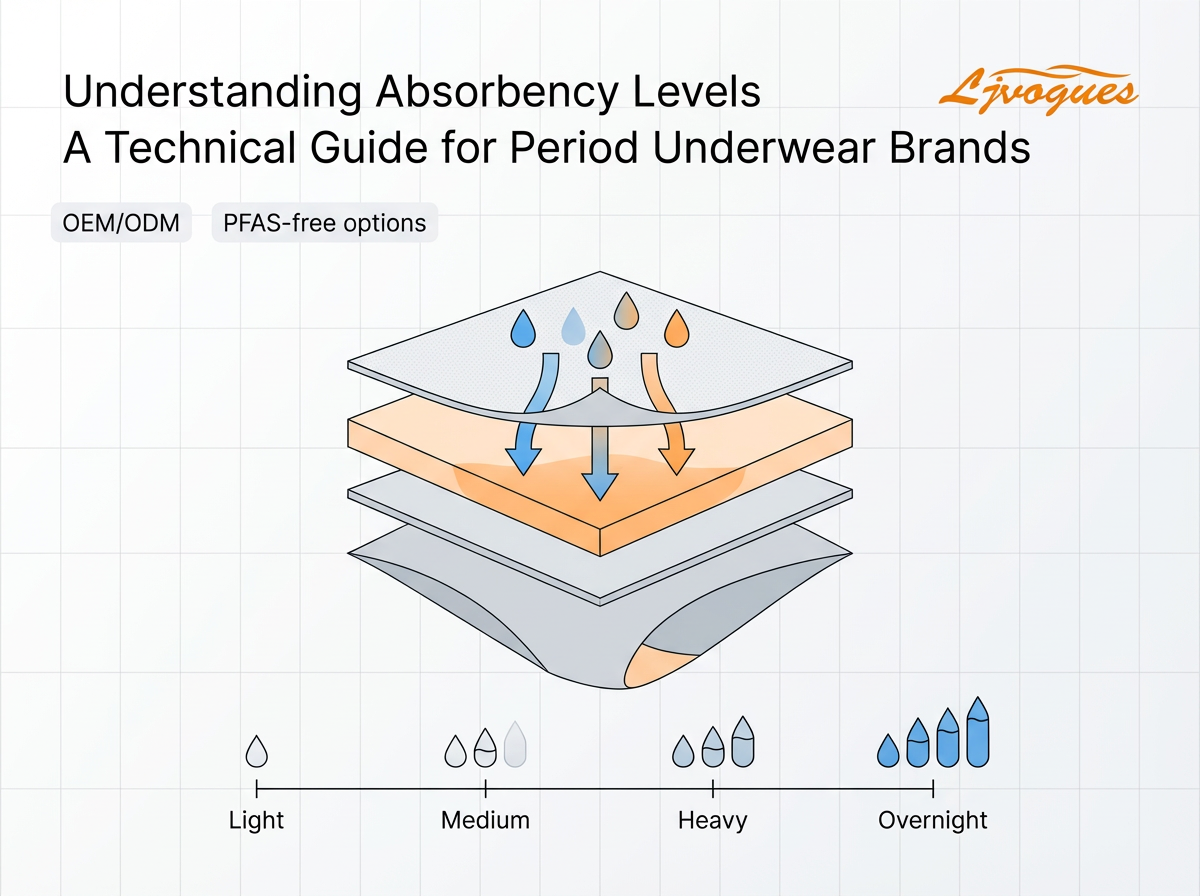 Understanding Absorbency Levels
A Technical Guide for Period Underwear Brands

Ljvogues

OEM/ODM

PFAS-free options

Light

Medium

Heavy

Overnight